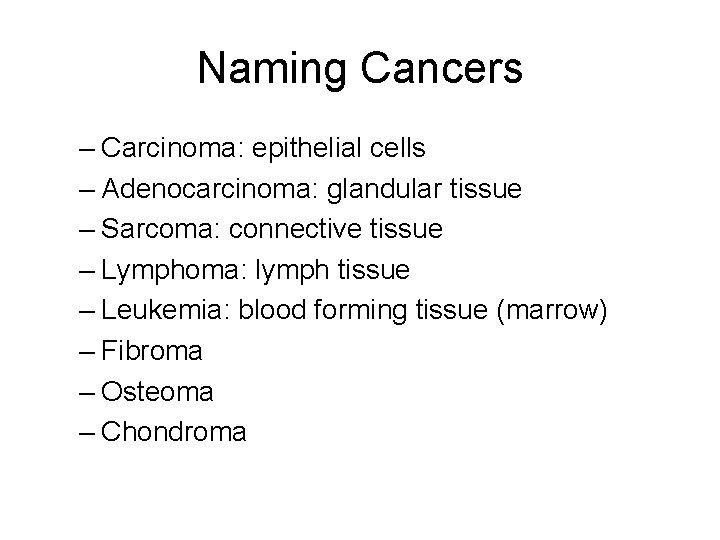 Naming Cancers

– Carcinoma: epithelial cells
– Adenocarcinoma: glandular tissue
– Sarcoma: connective tissue
– Lymphoma: lymph tissue
– Leukemia: blood forming tissue (marrow)
– Fibroma
– Osteoma
– Chondroma